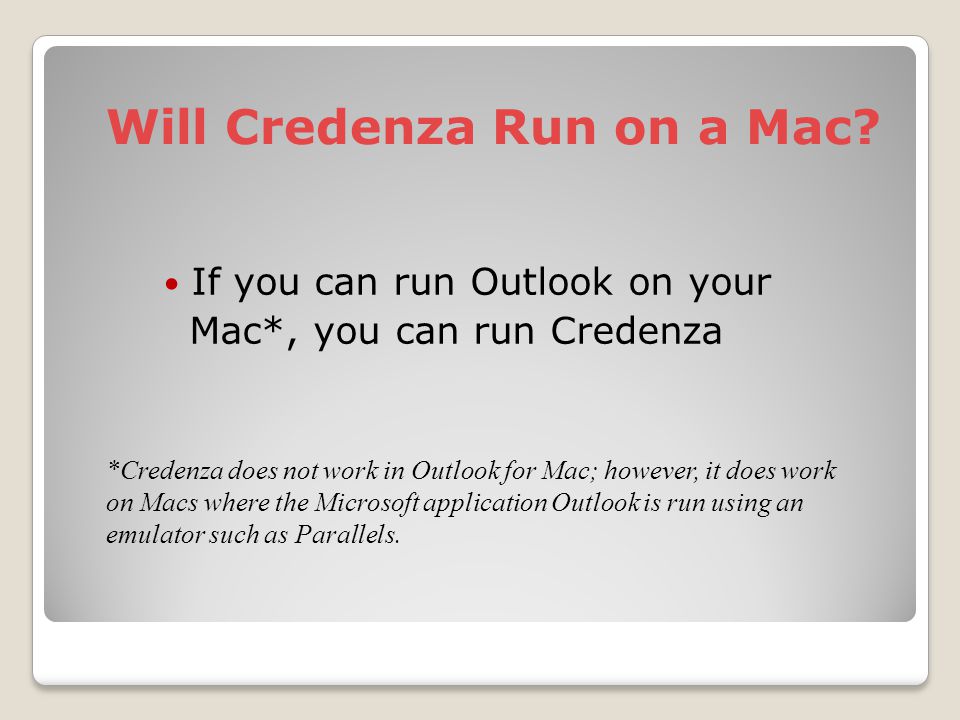 Will Credenza Run on a Mac?

• If you can run Outlook on your Mac*, you can run Credenza

*Credenza does not work in Outlook for Mac; however, it does work on Macs where the Microsoft application Outlook is run using an emulator such as Parallels.